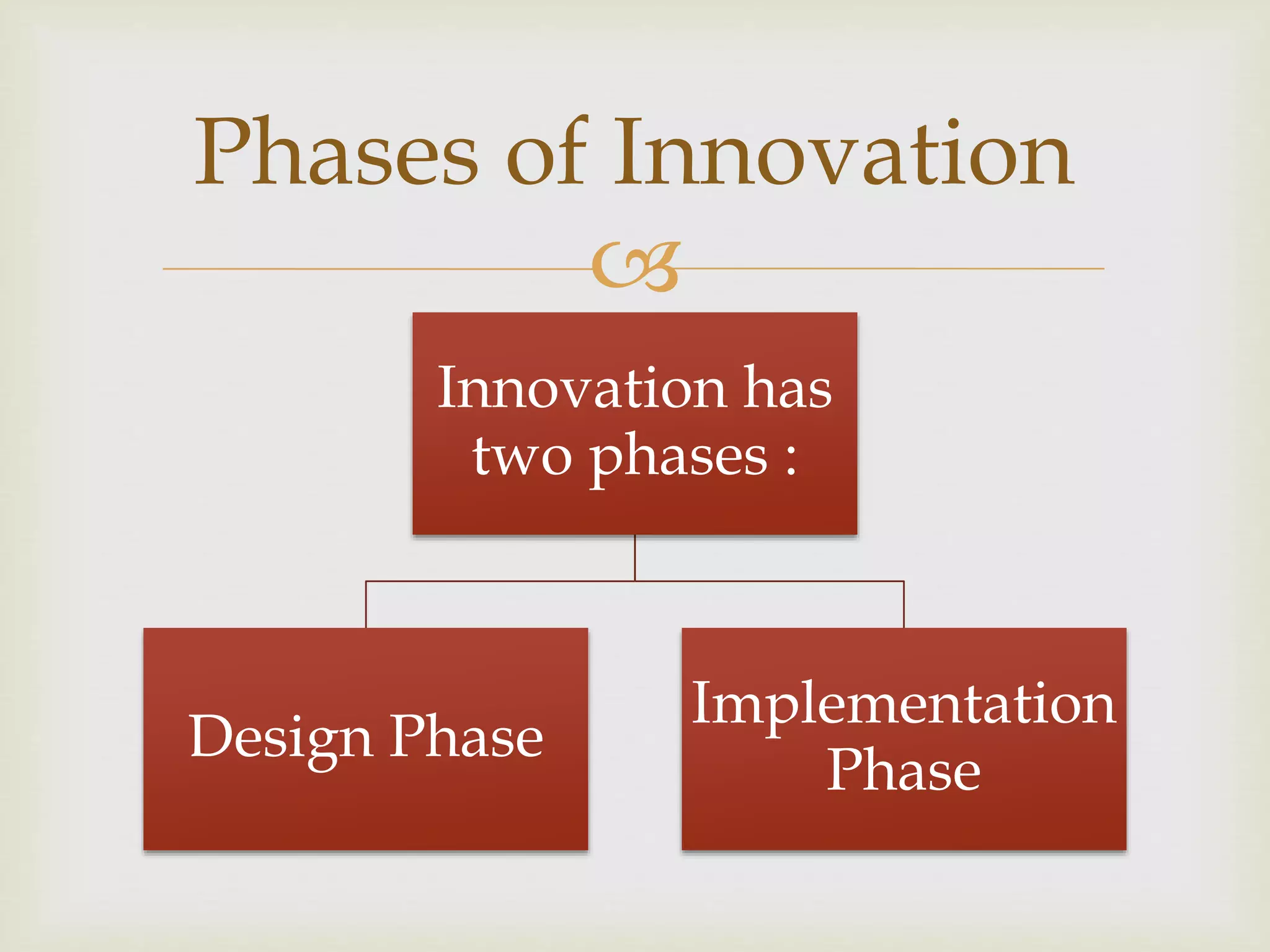 Phases of Innovation

Innovation has two phases :

Design Phase

Implementation Phase